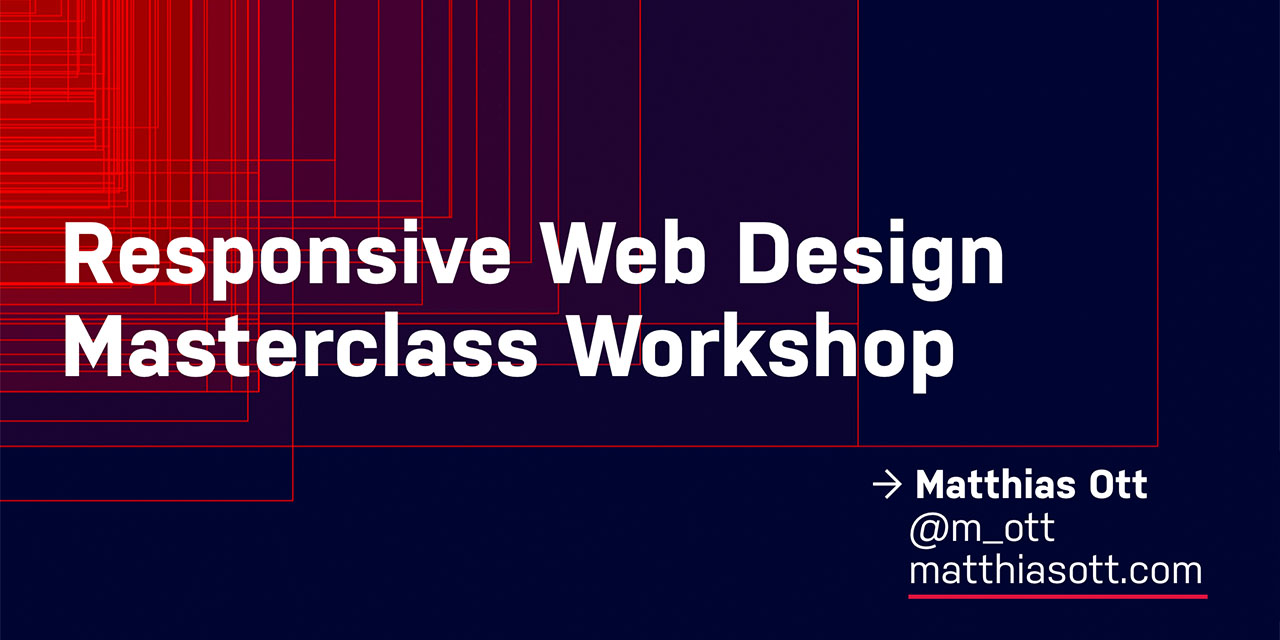 Responsive Web Design Masterclass Workshop

→ Matthias Ott
@m_ott
matthiasott.com